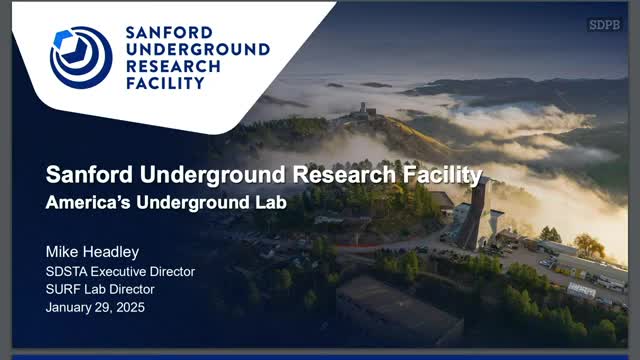 SANFORD UNDERGROUND RESEARCH FACILITY

SDPB

Sanford Underground Research Facility
America's Underground Lab

Mike Headley
SDSTA Executive Director
SURF Lab Director
January 29, 2025